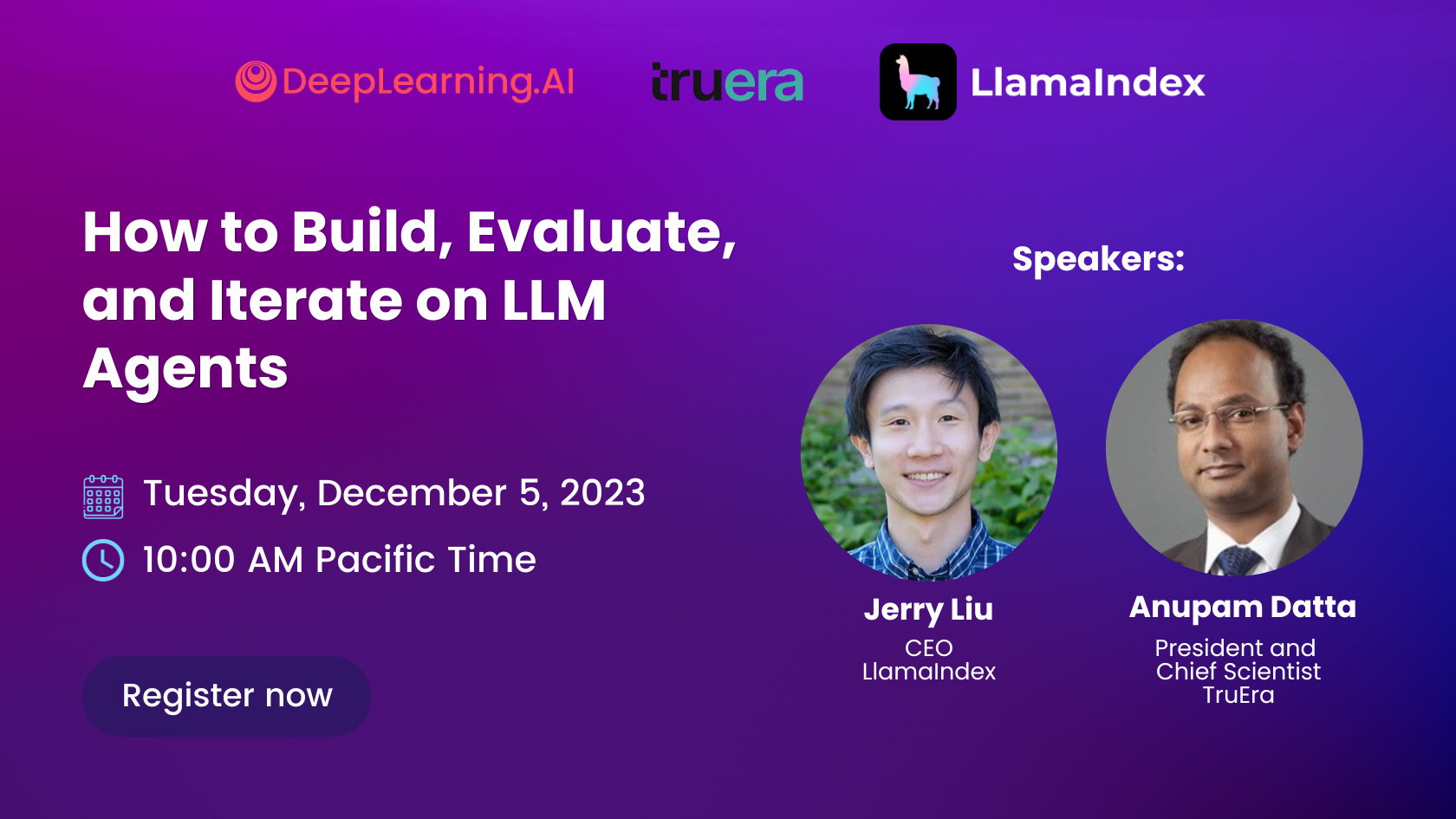 DeepLearning.AI truera LlamaIndex

How to Build, Evaluate, and Iterate on LLM Agents

Tuesday, December 5, 2023

10:00 AM Pacific Time

Register now

Speakers:

Jerry Liu
CEO
LlamaIndex

Anupam Datta
President and Chief Scientist
TruEra